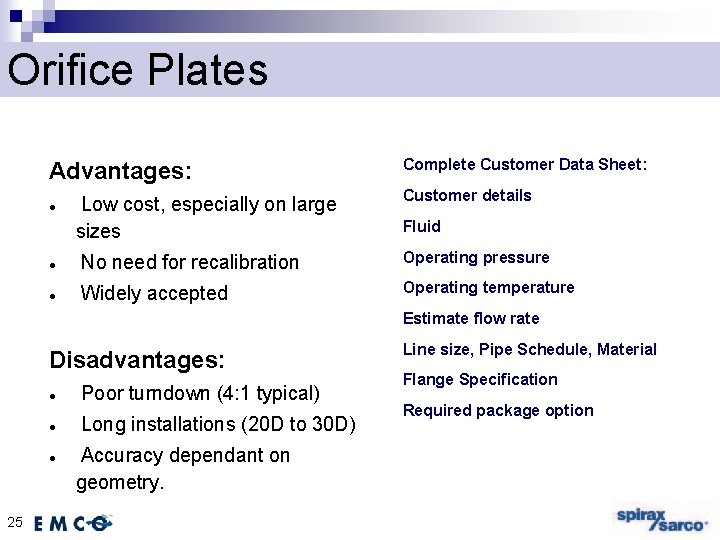 Orifice Plates

Advantages:

- Low cost, especially on large sizes
- No need for recalibration
- Widely accepted

Disadvantages:

- Poor turndown (4:1 typical)
- Long installations (20D to 30D)
- Accuracy dependant on geometry.

Complete Customer Data Sheet:

Customer details

Fluid

Operating pressure

Operating temperature

Estimate flow rate

Line size, Pipe Schedule, Material

Flange Specification

Required package option

25 EMCO

spirax sarco